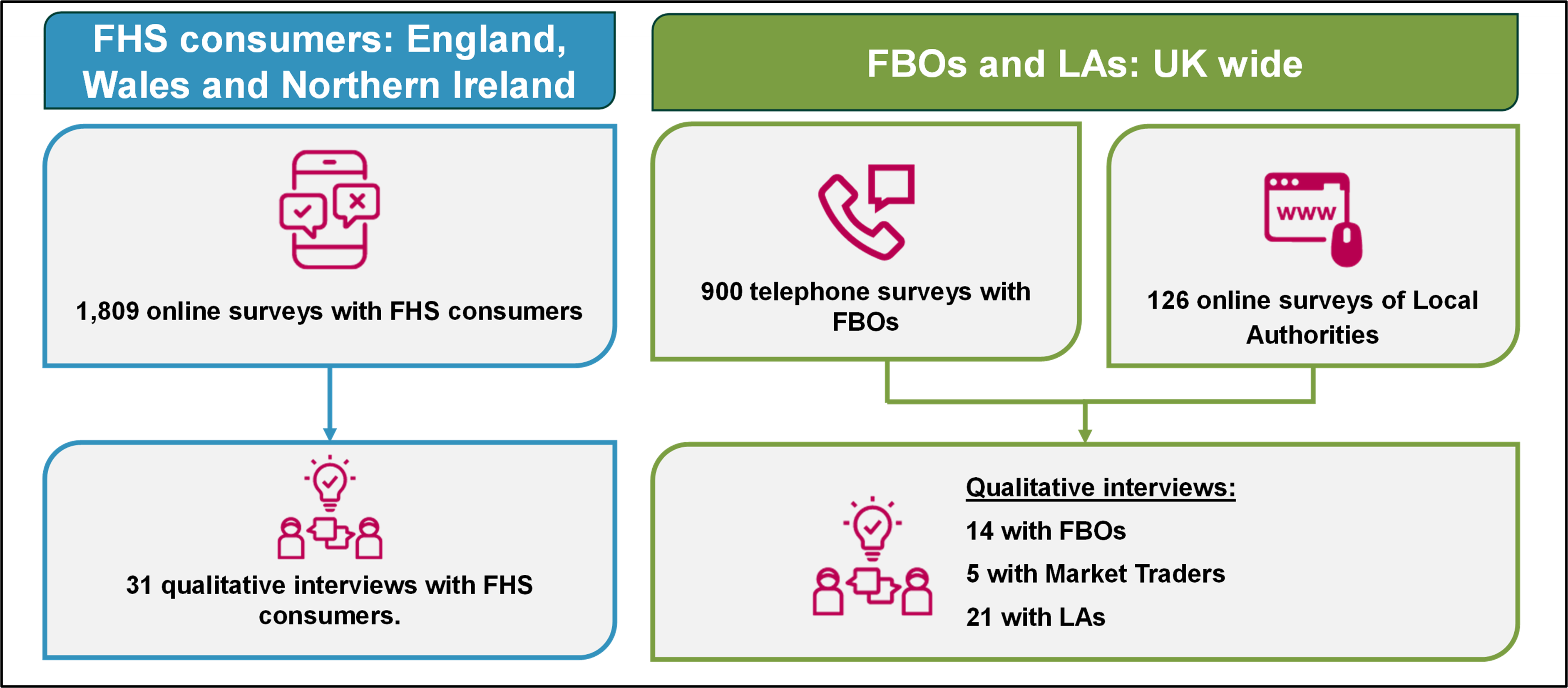 FHS consumers: England, Wales and Northern Ireland

1,809 online surveys with FHS consumers

31 qualitative interviews with FHS consumers.

FBOs and LAs: UK wide

900 telephone surveys with FBOs

www

126 online surveys of Local Authorities

Qualitative interviews:
14 with FBOs
5 with Market Traders
21 with LAs